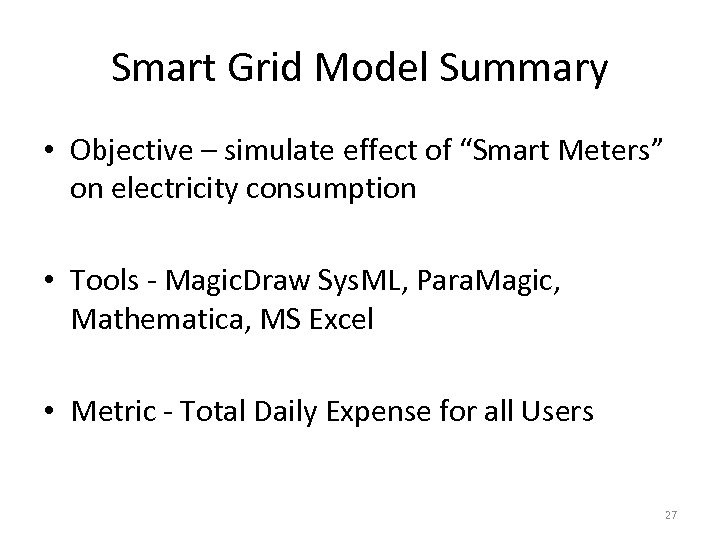 Smart Grid Model Summary

• Objective – simulate effect of “Smart Meters” on electricity consumption

• Tools - MagicDraw SysML, ParaMagic, Mathematica, MS Excel

• Metric - Total Daily Expense for all Users

27